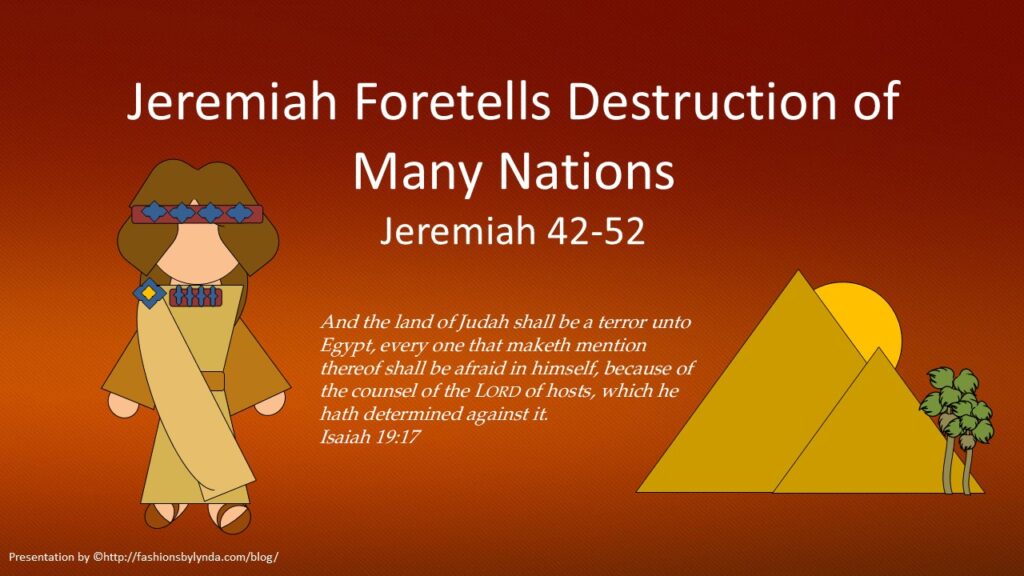 Jeremiah Foretells Destruction of Many Nations
Jeremiah 42-52

And the land of Judah shall be a terror unto Egypt, every one that maketh mention thereof shall be afraid in himself, because of the counsel of the LORD of hosts, which he hath determined against it.
Isaiah 19:17

Presentation by ©http://fashionsbylynda.com/blog/